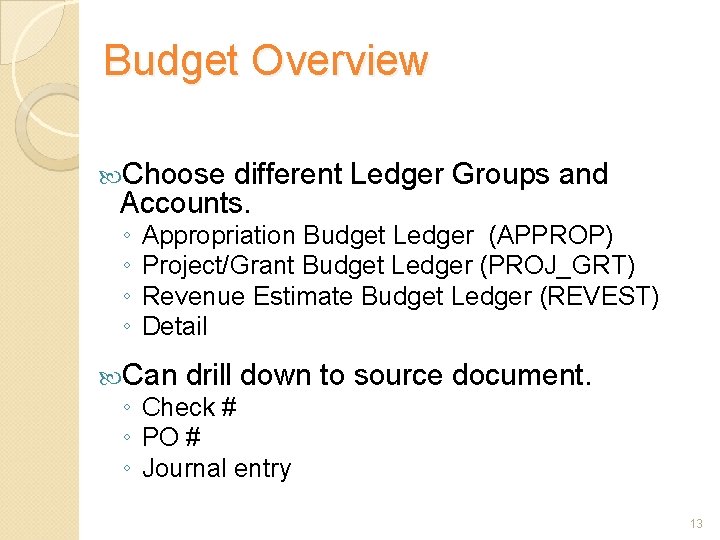 Budget Overview

Choose different Ledger Groups and Accounts.
◦ Appropriation Budget Ledger (APPROP)
◦ Project/Grant Budget Ledger (PROJ_GRT)
◦ Revenue Estimate Budget Ledger (REVEST)
◦ Detail

Can drill down to source document.
◦ Check #
◦ PO #
◦ Journal entry

13